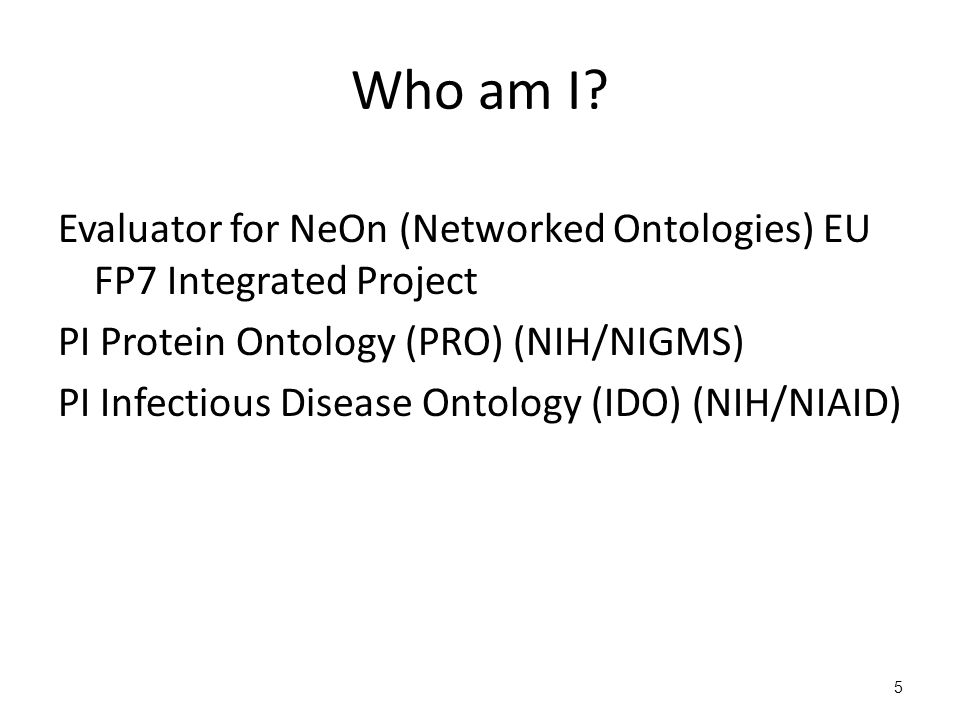 Who am I?

Evaluator for NeOn (Networked Ontologies) EU FP7 Integrated Project

PI Protein Ontology (PRO) (NIH/NIGMS)

PI Infectious Disease Ontology (IDO) (NIH/NIAID)

5